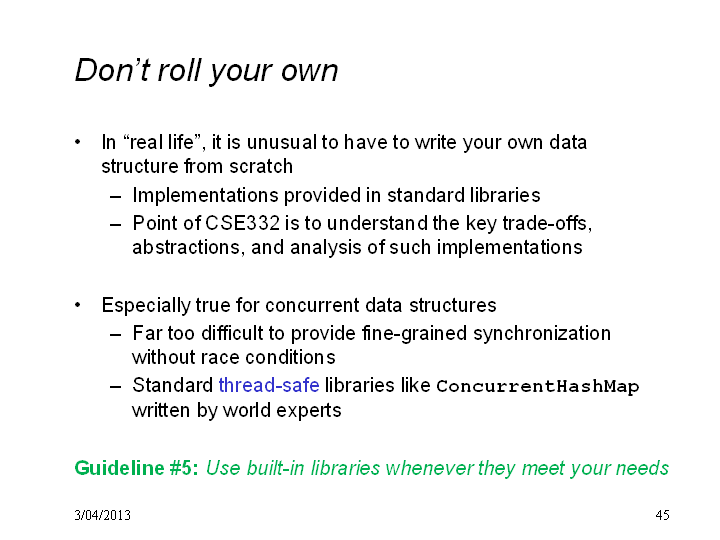 Don't roll your own

• In "real life", it is unusual to have to write your own data structure from scratch
– Implementations provided in standard libraries
– Point of CSE332 is to understand the key trade-offs, abstractions, and analysis of such implementations

• Especially true for concurrent data structures
– Far too difficult to provide fine-grained synchronization without race conditions
– Standard thread-safe libraries like ConcurrentHashMap written by world experts

Guideline #5: Use built-in libraries whenever they meet your needs

3/04/2013

45